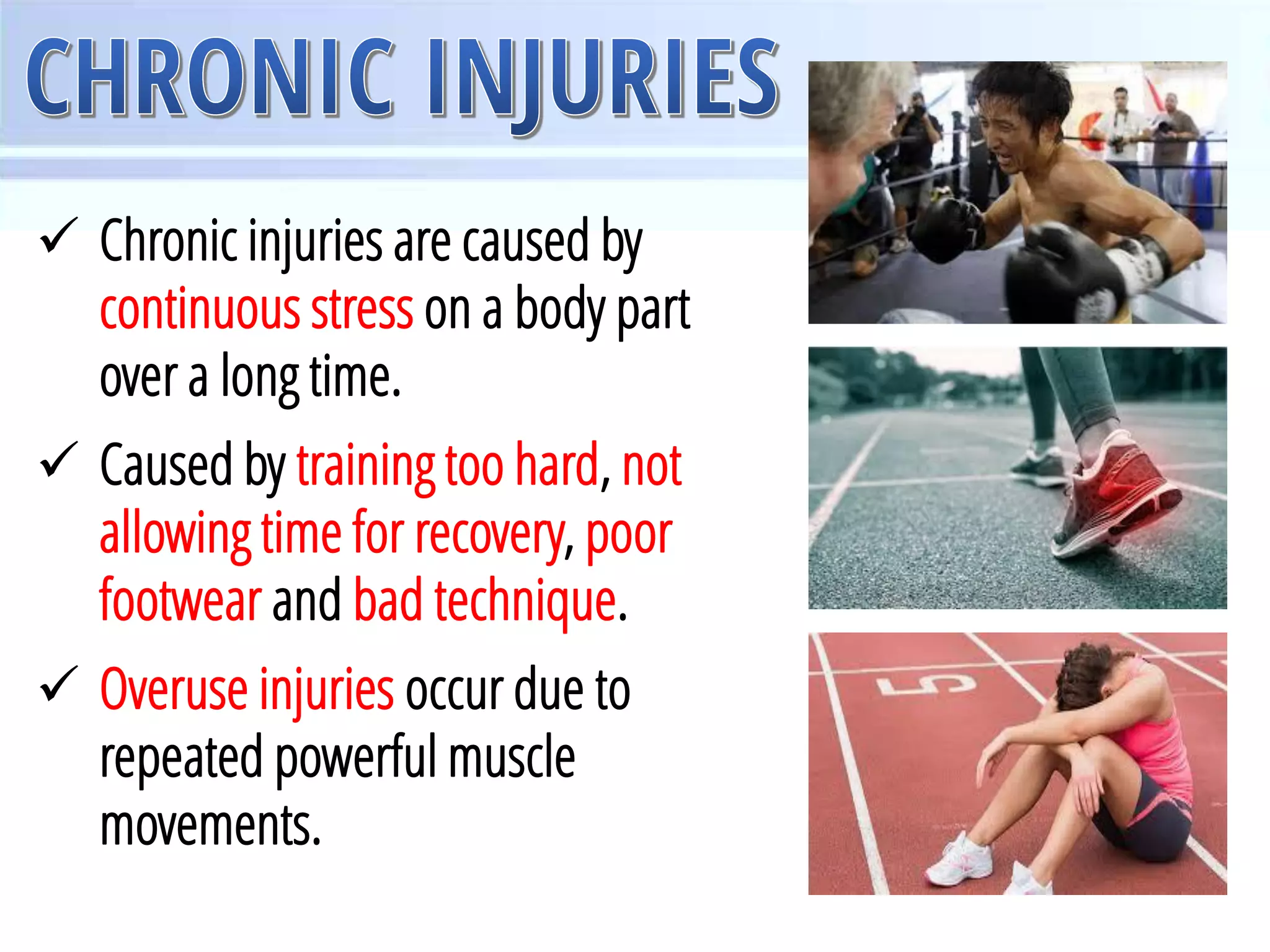 CHRONIC INJURIES

✓ Chronic injuries are caused by continuous stress on a body part over a long time.

✓ Caused by training too hard, not allowing time for recovery, poor footwear and bad technique.

✓ Overuse injuries occur due to repeated powerful muscle movements.

5